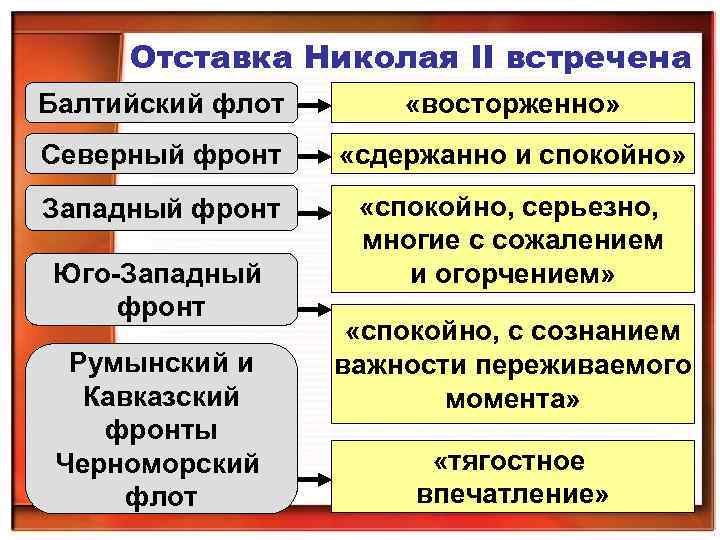 Отставка Николая II встречена

Балтийский флот

«восторженно»

Северный фронт

«сдержанно и спокойно»

Западный фронт

«спокойно, серьезно, многие с сожалением и огорчением»

Юго-Западный фронт

«спокойно, с сознанием важности переживаемого момента»

Румынский и Кавказский фронты Черноморский флот

«тягостное впечатление»